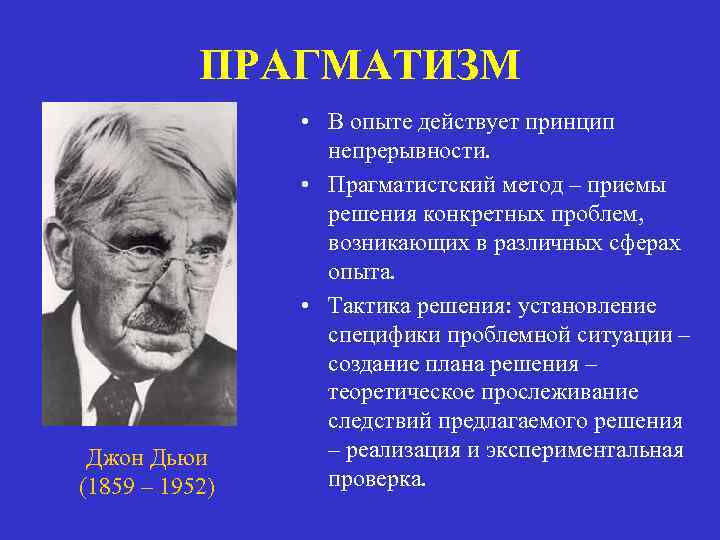 ПРАГМАТИЗМ

Джон Дьюи
(1859 – 1952)

• В опыте действует принцип непрерывности.
• Прагматистский метод – приемы решения конкретных проблем, возникающих в различных сферах опыта.
• Тактика решения: установление специфики проблемной ситуации – создание плана решения – теоретическое прослеживание следствий предлагаемого решения – реализация и экспериментальная проверка.